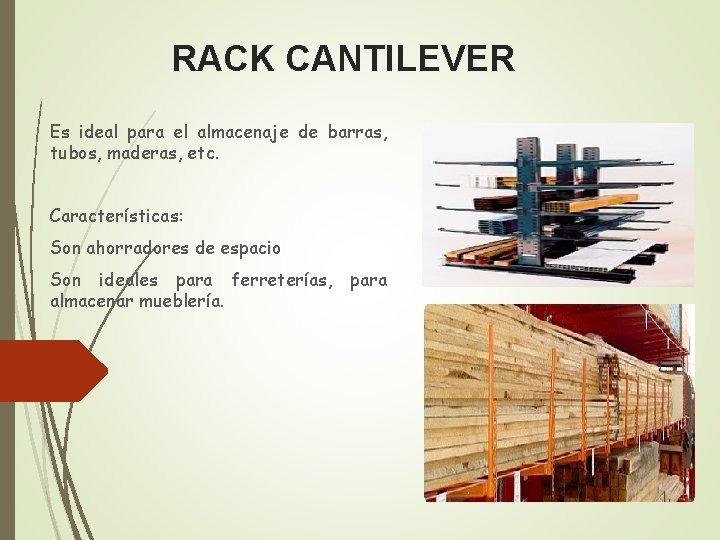 RACK CANTILEVER

Es ideal para el almacenaje de barras, tubos, maderas, etc.

Características:

Son ahorradores de espacio

Son ideales para ferreterías, para almacenar mueblería.